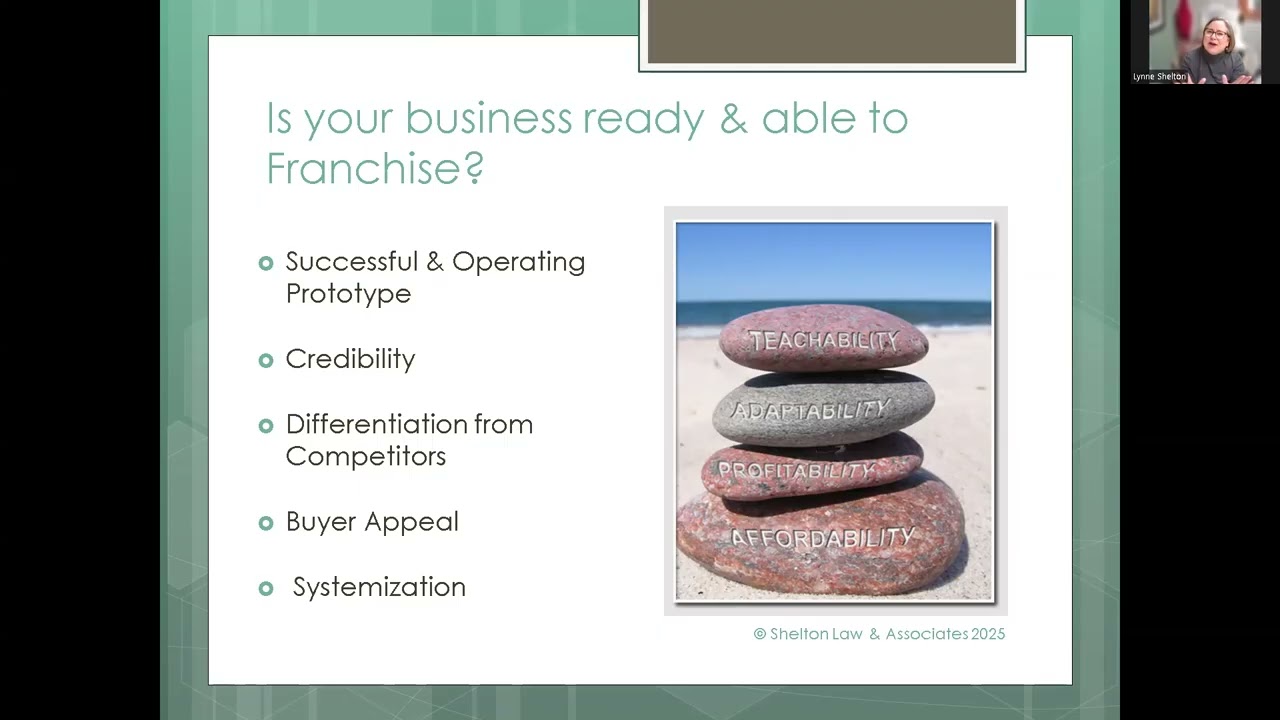 Lynne Shelton

Is your business ready & able to Franchise?

Successful & Operating Prototype

Credibility

Differentiation from Competitors

Buyer Appeal

Systemization

TEACHABILITY
ADAPTABILITY
PROFITABILITY
AFFORDABILITY

© Shelton Law & Associates 2025